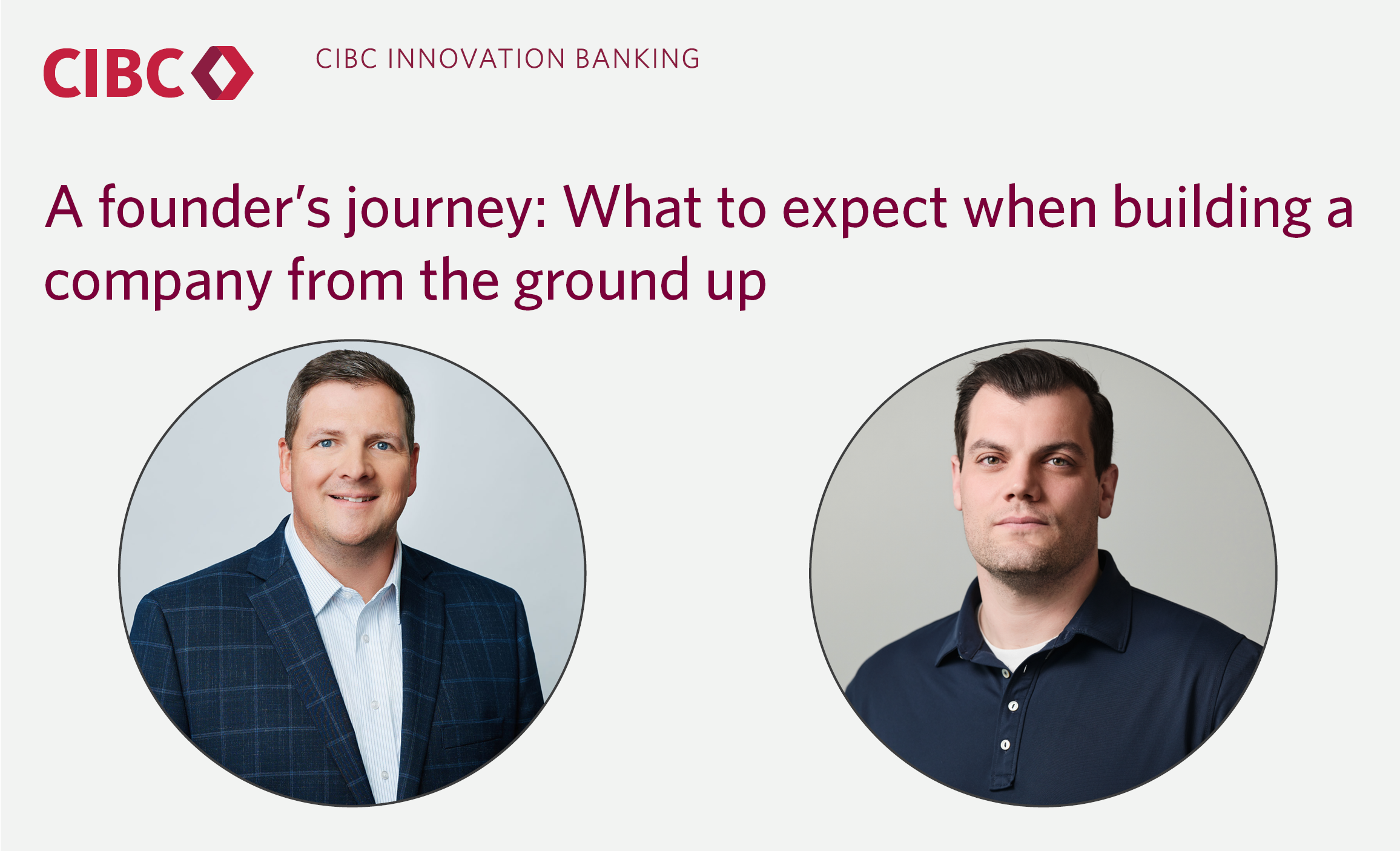 CIBC

CIBC INNOVATION BANKING

A founder's journey: What to expect when building a company from the ground up